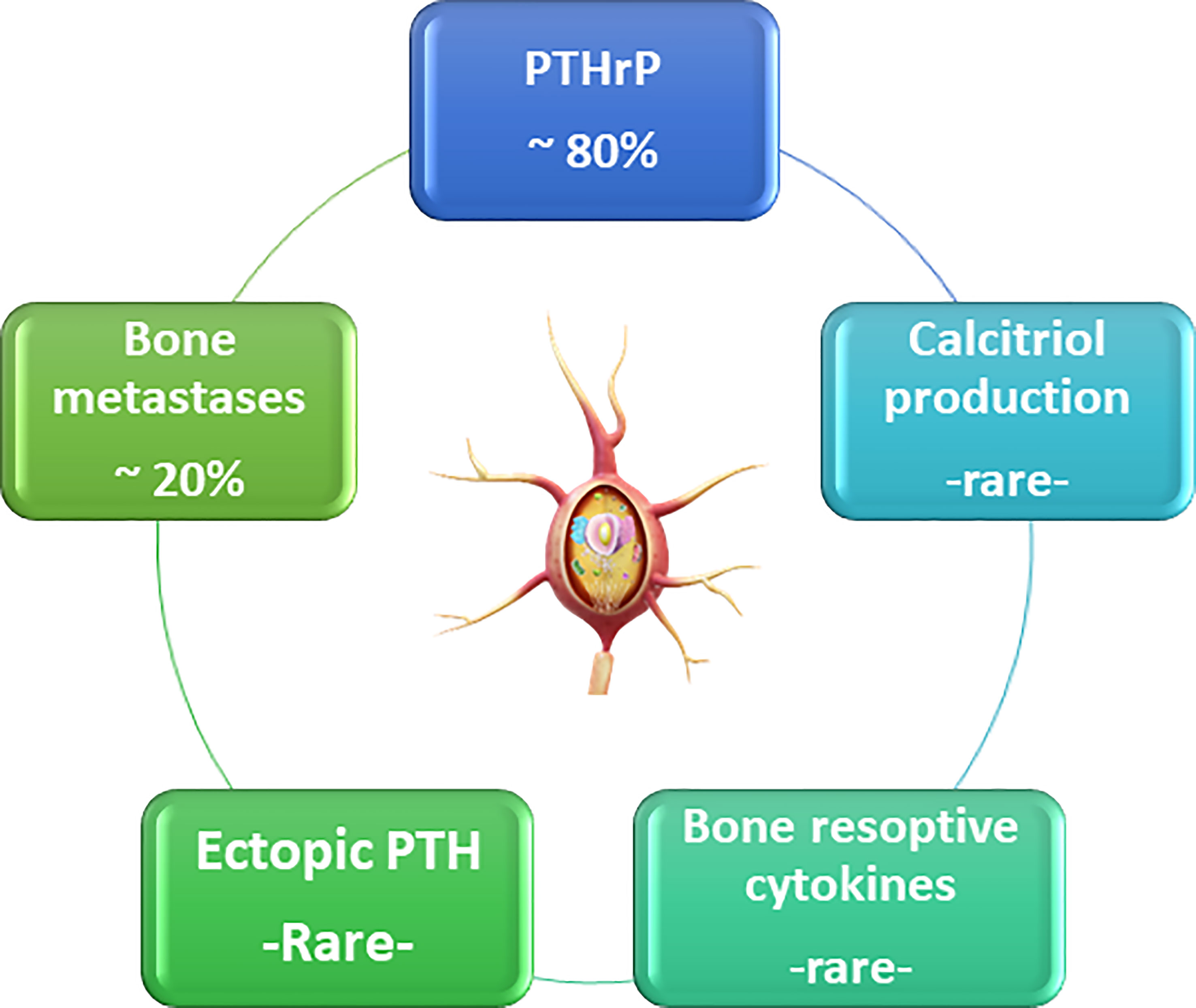 PTHrP
~ 80%

Calcitriol production
-rare-

Bone resoptive cytokines
-rare-

Ectopic PTH
-Rare-

Bone metastases
~ 20%